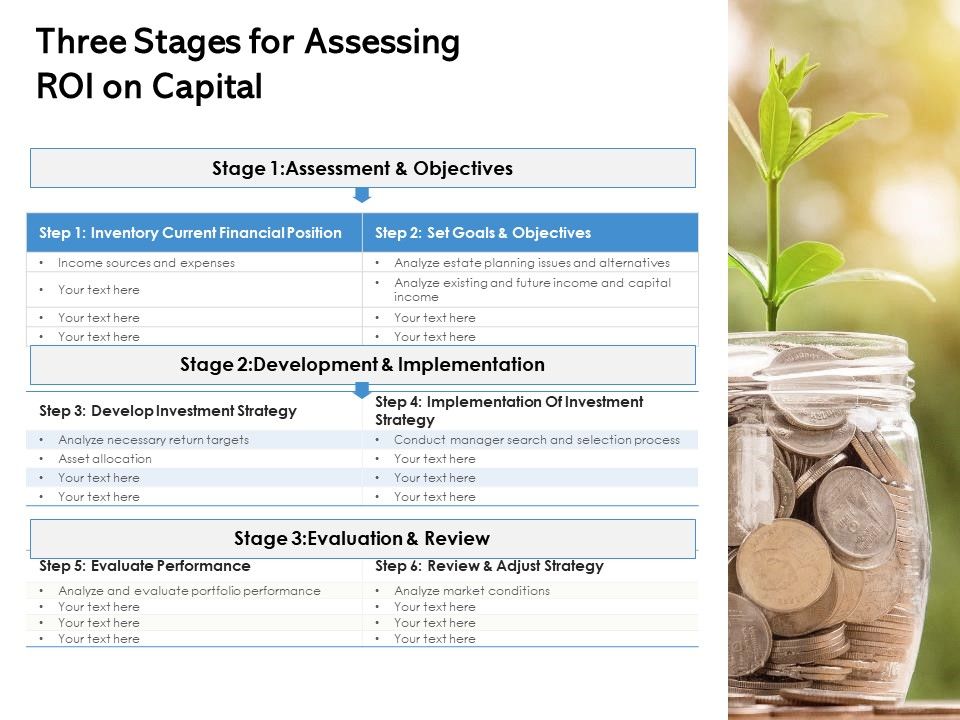 Three Stages for Assessing ROI on Capital

Stage 1:Assessment & Objectives

| Step 1: Inventory Current Financial Position | Step 2: Set Goals & Objectives |
|---|---|
| • Income sources and expenses | • Analyze estate planning issues and alternatives |
| • Your text here | • Analyze existing and future income and capital income |
| • Your text here | • Your text here |
| • Your text here | • Your text here |

Stage 2:Development & Implementation

| Step 3: Develop Investment Strategy | Step 4: Implementation Of Investment Strategy |
|---|---|
| • Analyze necessary return targets | • Conduct manager search and selection process |
| • Asset allocation | • Your text here |
| • Your text here | • Your text here |
| • Your text here | • Your text here |

Stage 3:Evaluation & Review

| Step 5: Evaluate Performance | Step 6: Review & Adjust Strategy |
|---|---|
| • Analyze and evaluate portfolio performance | • Analyze market conditions |
| • Your text here | • Your text here |
| • Your text here | • Your text here |
| • Your text here | • Your text here |